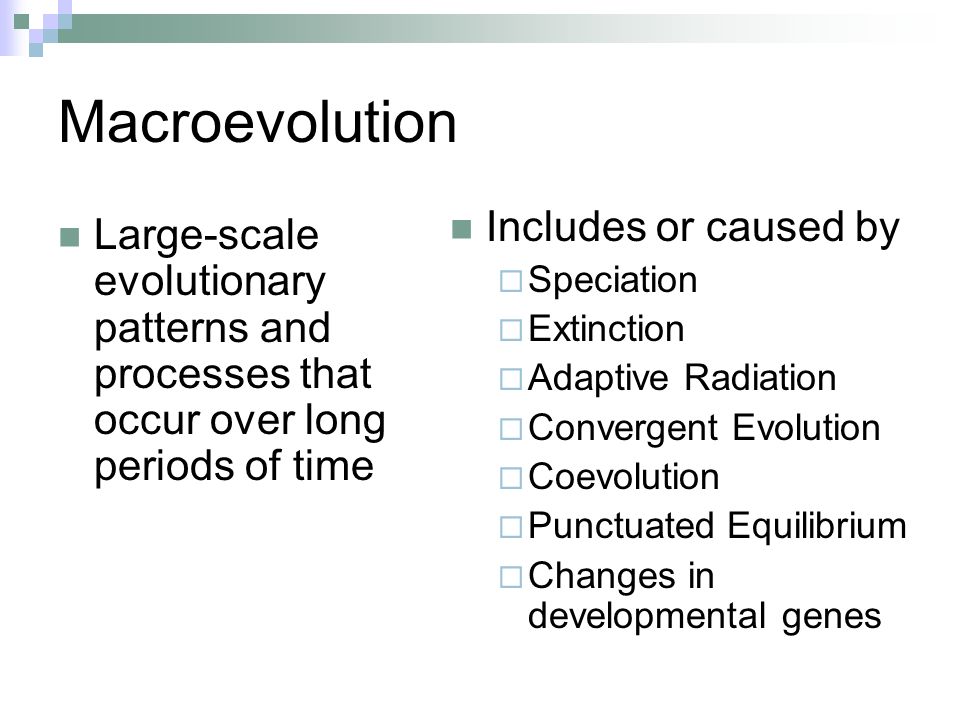 Macroevolution

Large-scale evolutionary patterns and processes that occur over long periods of time

Includes or caused by
Speciation
Extinction
Adaptive Radiation
Convergent Evolution
Coevolution
Punctuated Equilibrium
Changes in developmental genes